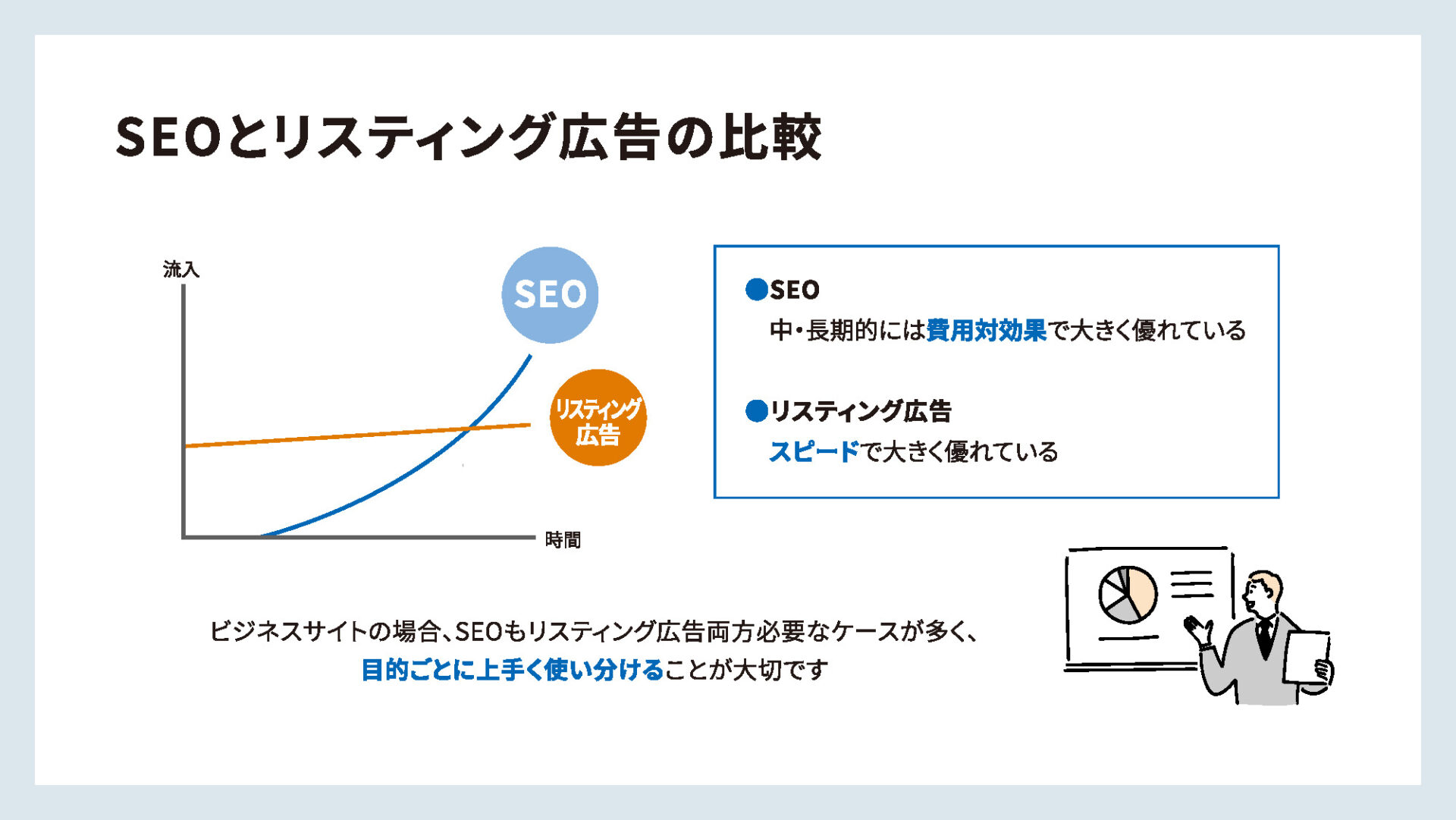 SEOとリスティング広告の比較

流入

SEO

リスティング広告

時間

●SEO
中・長期的には費用対効果で大きく優れている

●リスティング広告
スピードで大きく優れている

ビジネスサイトの場合、SEOもリスティング広告両方必要なケースが多く、目的ごとに上手く使い分けることが大切です